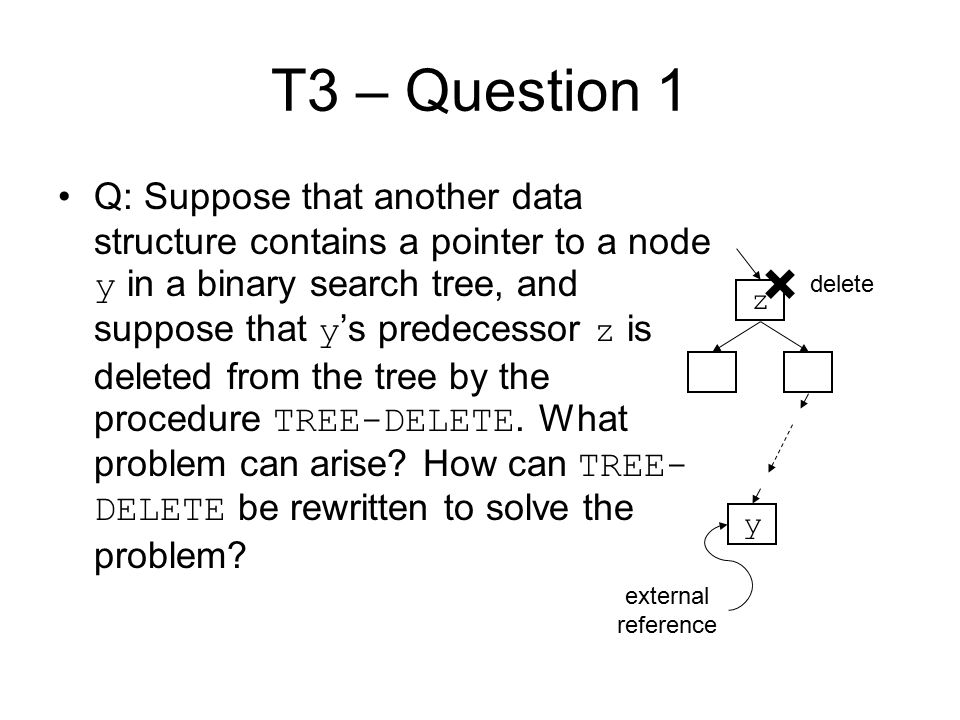 T3 – Question 1

• Q: Suppose that another data structure contains a pointer to a node y in a binary search tree, and suppose that y's predecessor z is deleted from the tree by the procedure TREE-DELETE. What problem can arise? How can TREE-DELETE be rewritten to solve the problem?

z

delete

y

external reference